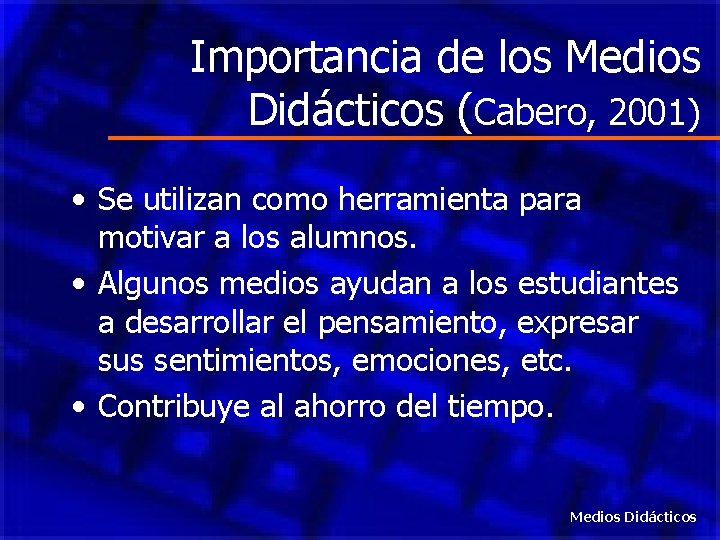 Importancia de los Medios Didácticos (Cabero, 2001)

• Se utilizan como herramienta para motivar a los alumnos.

• Algunos medios ayudan a los estudiantes a desarrollar el pensamiento, expresar sus sentimientos, emociones, etc.

• Contribuye al ahorro del tiempo.

Medios Didácticos